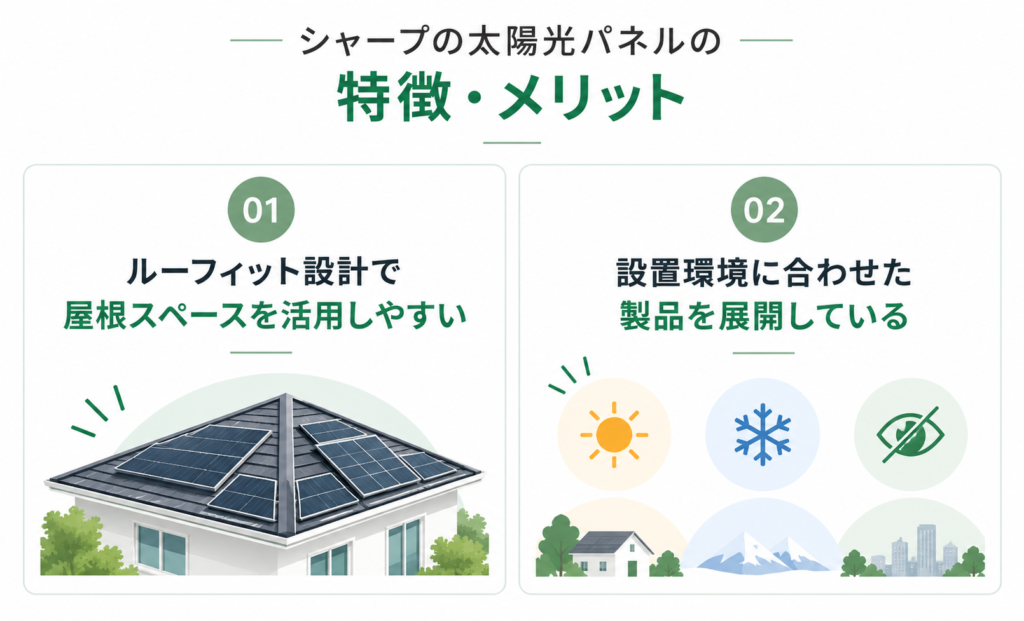 シャープの太陽光パネルの

特徴・メリット

01

ルーフィット設計で

屋根スペースを活用しやすい

02

設置環境に合わせた

製品を展開している